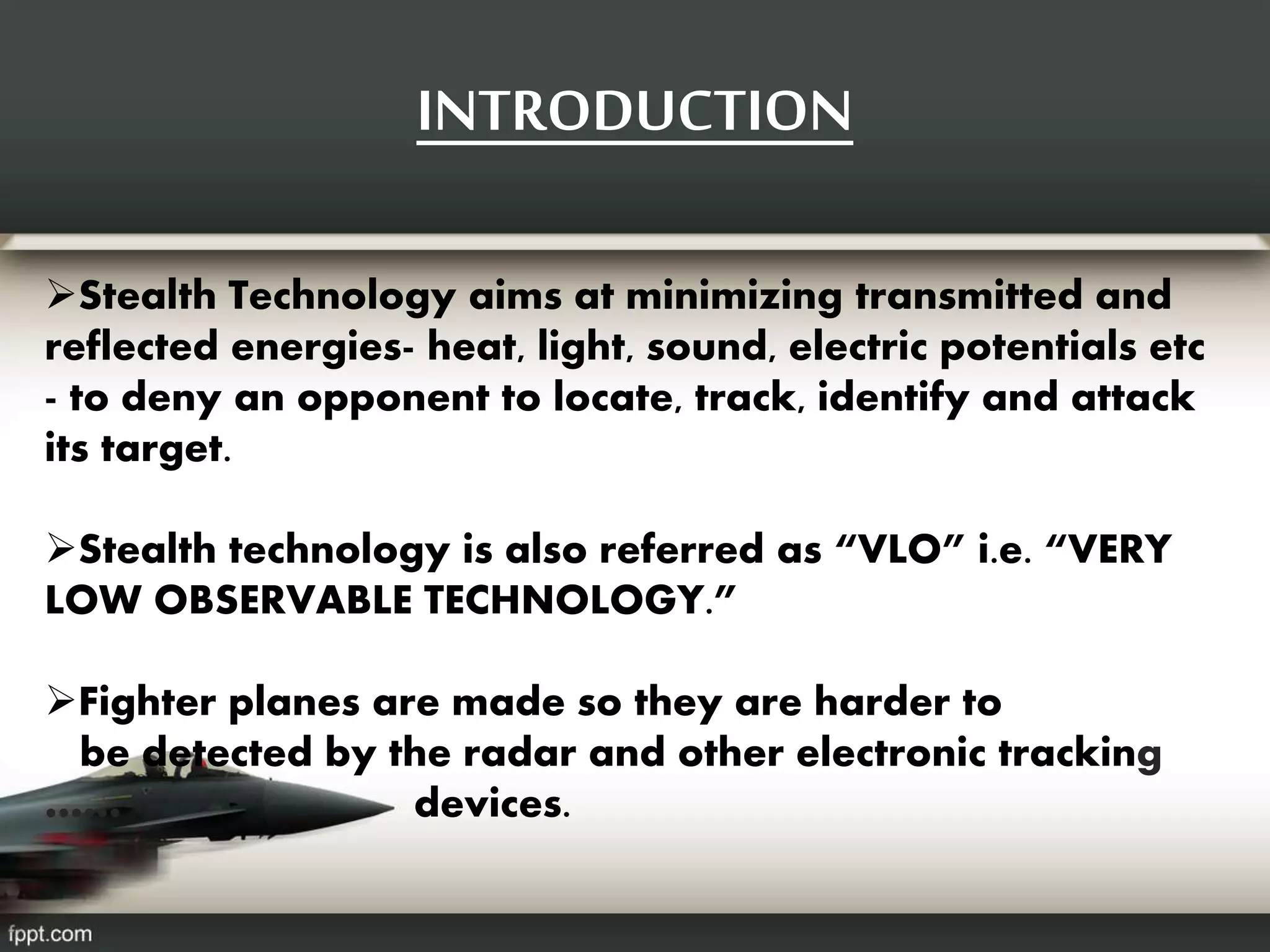 INTRODUCTION

➢Stealth Technology aims at minimizing transmitted and reflected energies- heat, light, sound, electric potentials etc - to deny an opponent to locate, track, identify and attack its target.

➢Stealth technology is also referred as “VLO” i.e. “VERY LOW OBSERVABLE TECHNOLOGY.”

➢Fighter planes are made so they are harder to be detected by the radar and other electronic tracking devices.

fppt.com